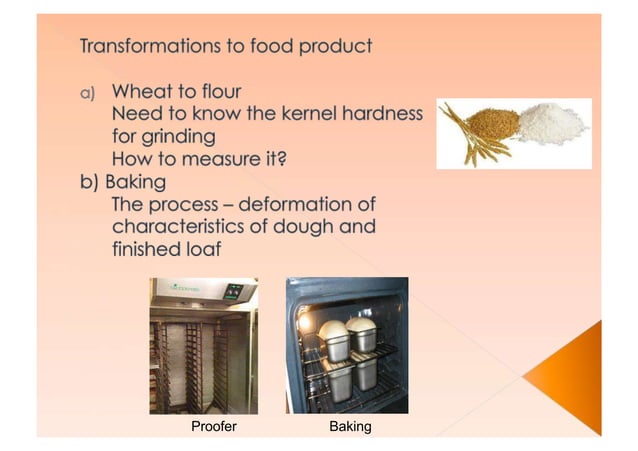 Transformations to food product

a) Wheat to flour
Need to know the kernel hardness for grinding
How to measure it?

b) Baking
The process – deformation of characteristics of dough and finished loaf

Proofer

Baking